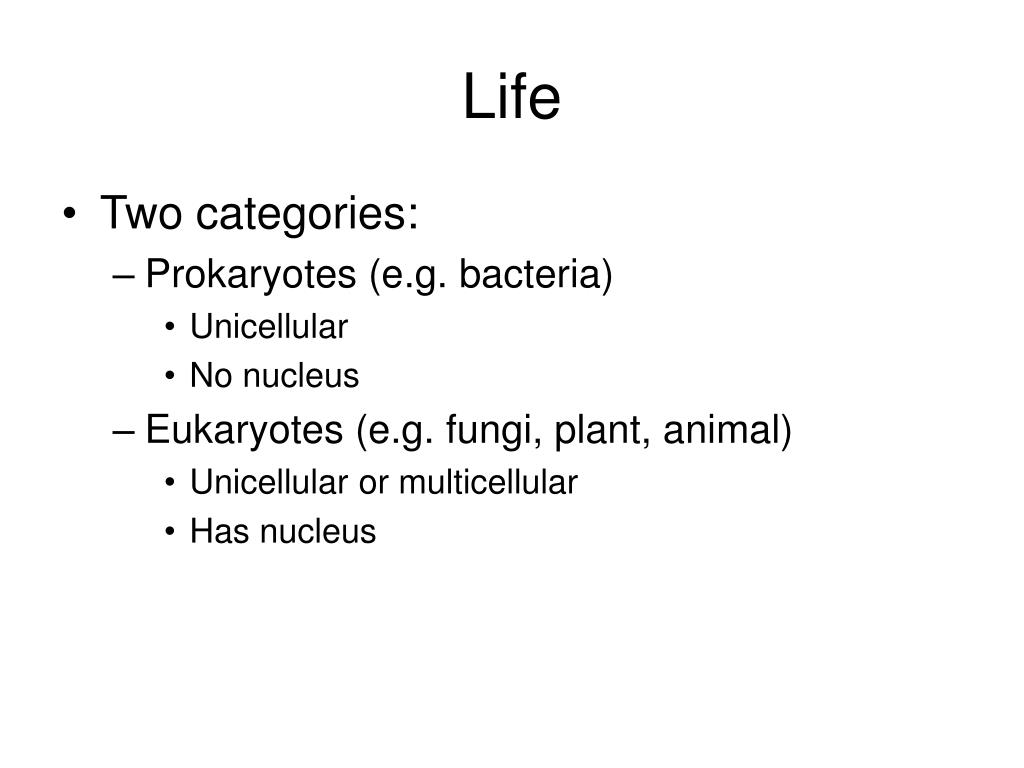 Life

• Two categories:
– Prokaryotes (e.g. bacteria)
• Unicellular
• No nucleus
– Eukaryotes (e.g. fungi, plant, animal)
• Unicellular or multicellular
• Has nucleus